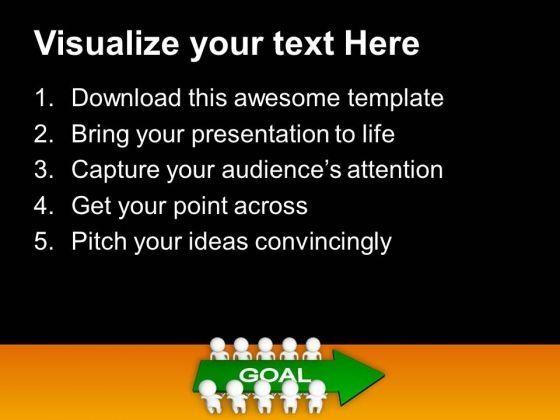 Visualize your text Here

1. Download this awesome template
2. Bring your presentation to life
3. Capture your audience's attention
4. Get your point across
5. Pitch your ideas convincingly

GOAL